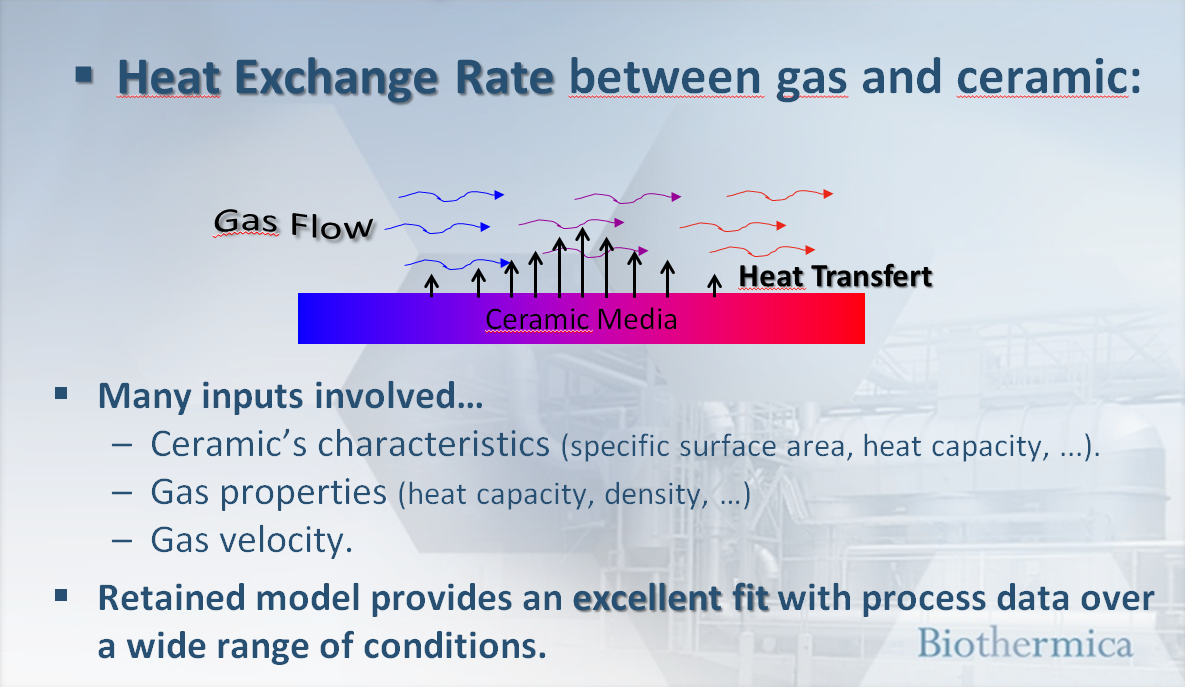 ▪ Heat Exchange Rate between gas and ceramic:

Gas Flow

Heat Transfert

Ceramic Media

▪ Many inputs involved…
– Ceramic's characteristics (specific surface area, heat capacity, ...).
– Gas properties (heat capacity, density, …)
– Gas velocity.

▪ Retained model provides an excellent fit with process data over a wide range of conditions.

Biothermica